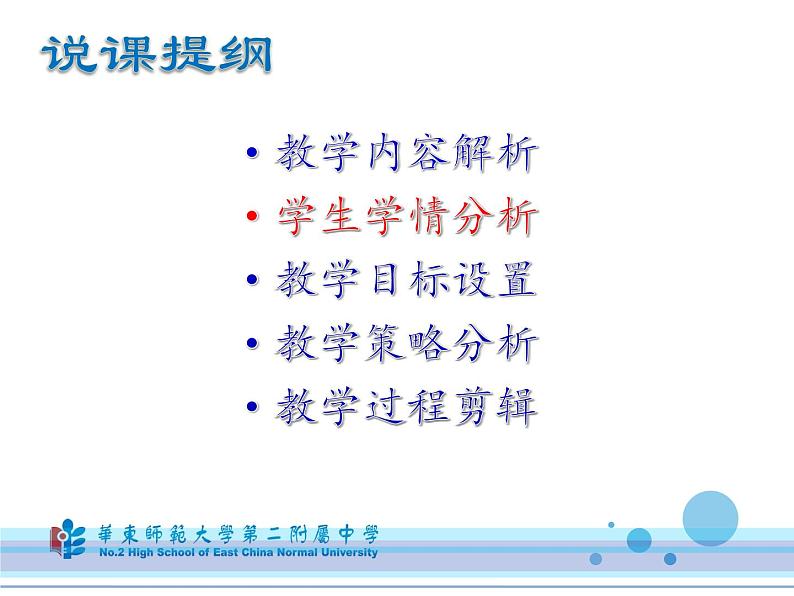 说课提纲

• 教学内容解析
• 学生学情分析
• 教学目标设置
• 教学策略分析
• 教学过程剪辑

華東師範大學第二附屬中學
No.2 High School of East China Normal University